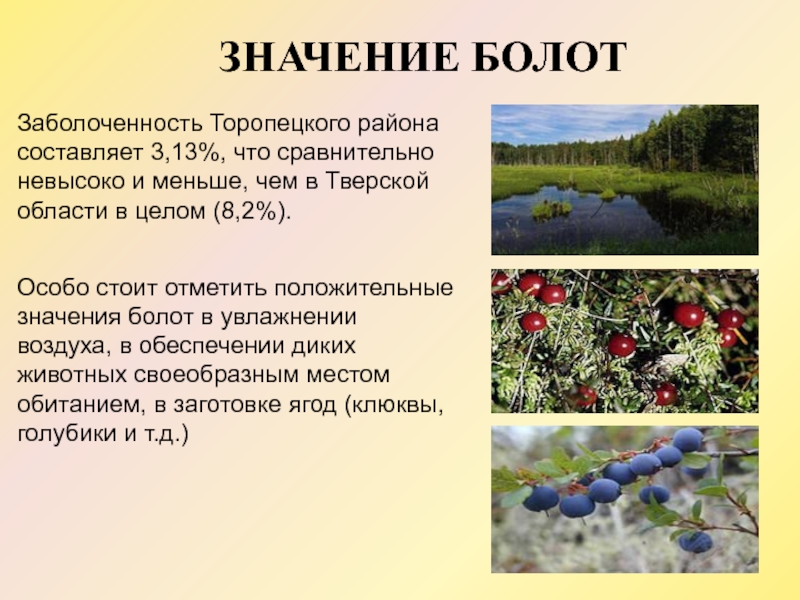 ЗНАЧЕНИЕ БОЛОТ

Заболоченность Торопецкого района составляет 3,13%, что сравнительно невысоко и меньше, чем в Тверской области в целом (8,2%).

Особо стоит отметить положительные значения болот в увлажнении воздуха, в обеспечении диких животных своеобразным местом обитанием, в заготовке ягод (клюквы, голубики и т.д.)